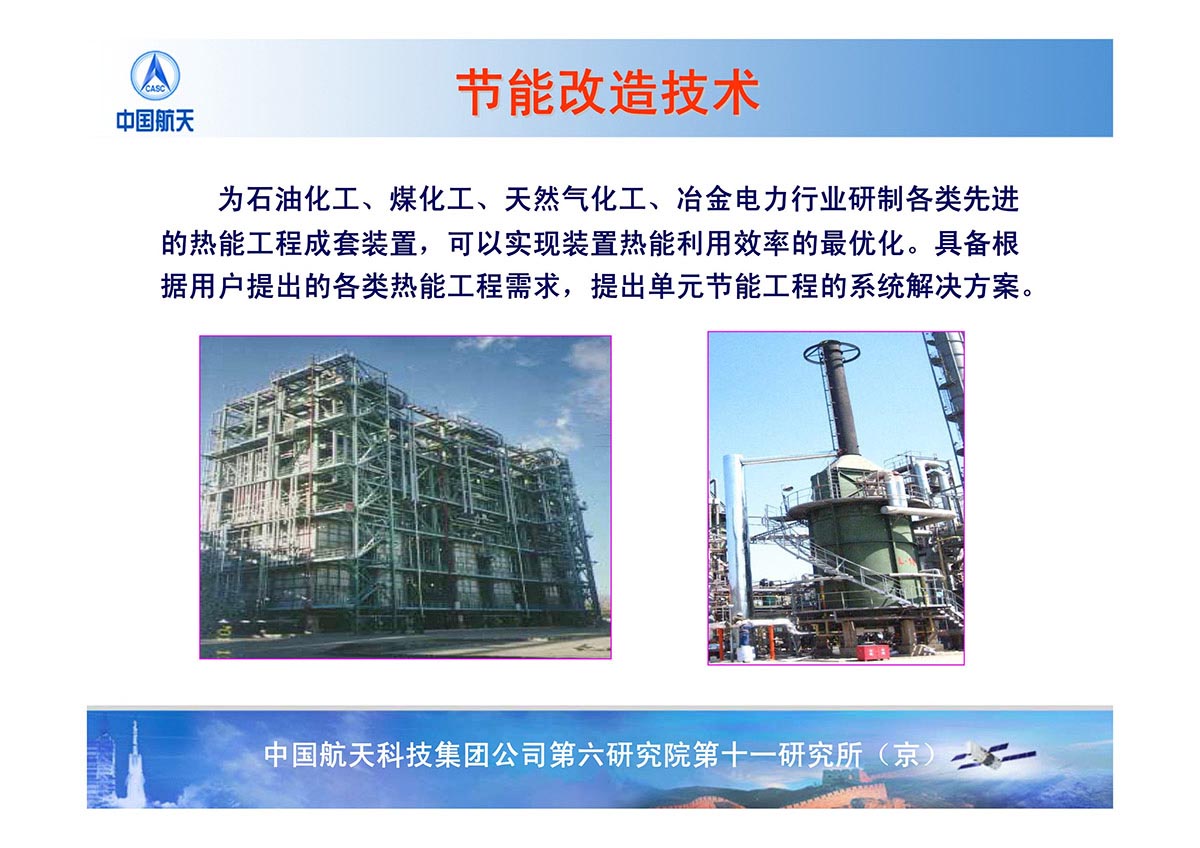 CASC
中国航天

节能改造技术

为石油化工、煤化工、天然气化工、冶金电力行业研制各类先进的热能工程成套装置，可以实现装置热能利用效率的最优化。具备根据用户提出的各类热能工程需求，提出单元节能工程的系统解决方案。

中国航天科技集团公司第六研究院第十一研究所（京）